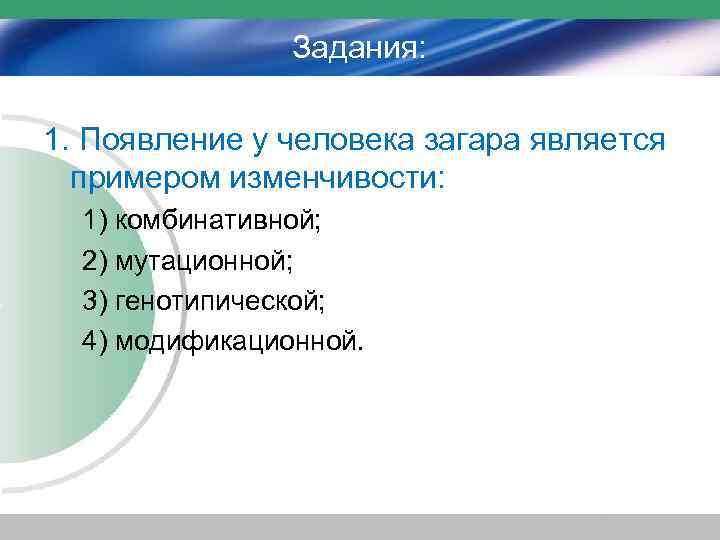 Задания:

1. Появление у человека загара является примером изменчивости:

1) комбинативной;

2) мутационной;

3) генотипической;

4) модификационной.